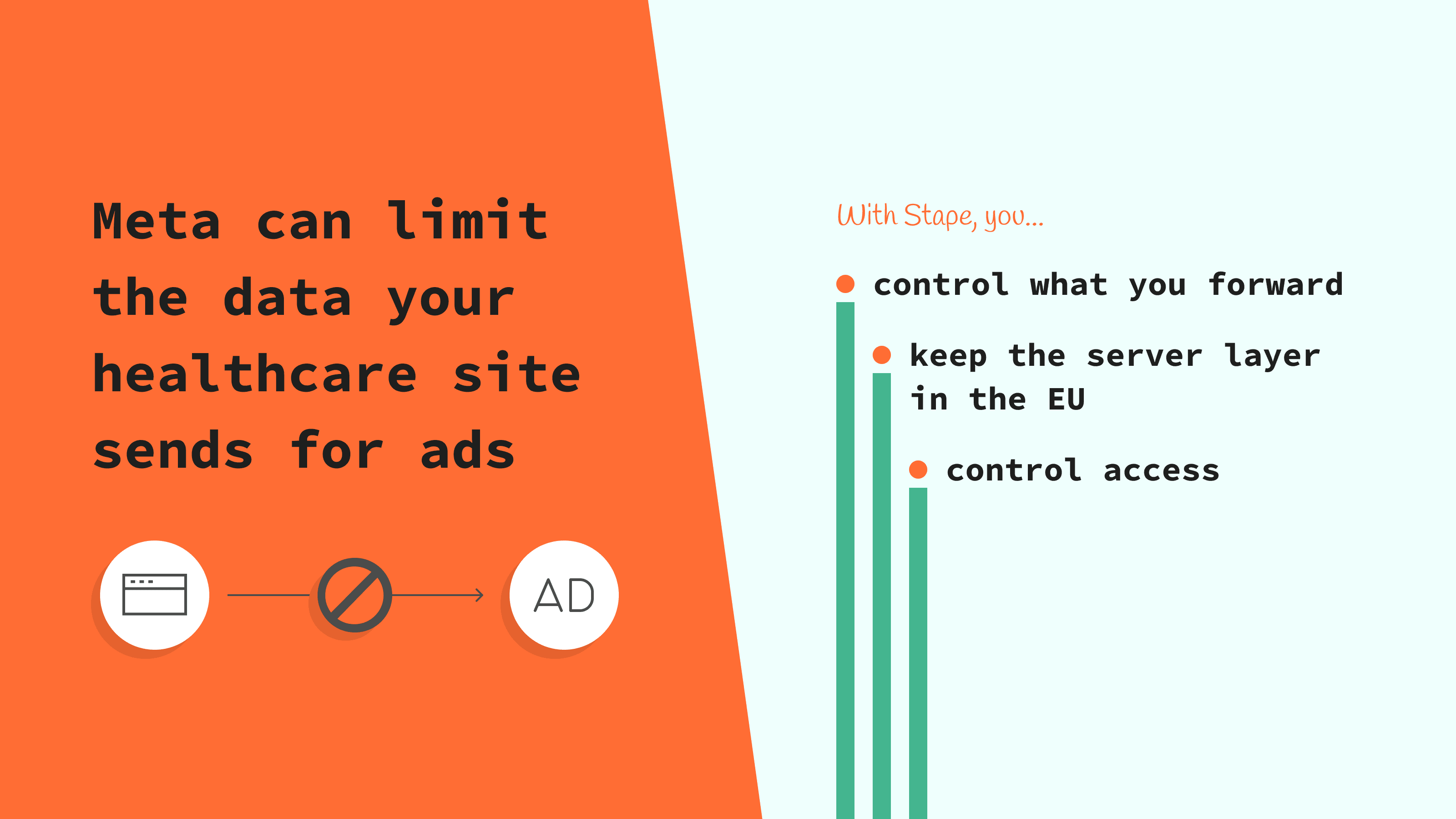 Meta can limit the data your healthcare site sends for ads

AD

With Stape, you...

control what you forward

keep the server layer in the EU

control access